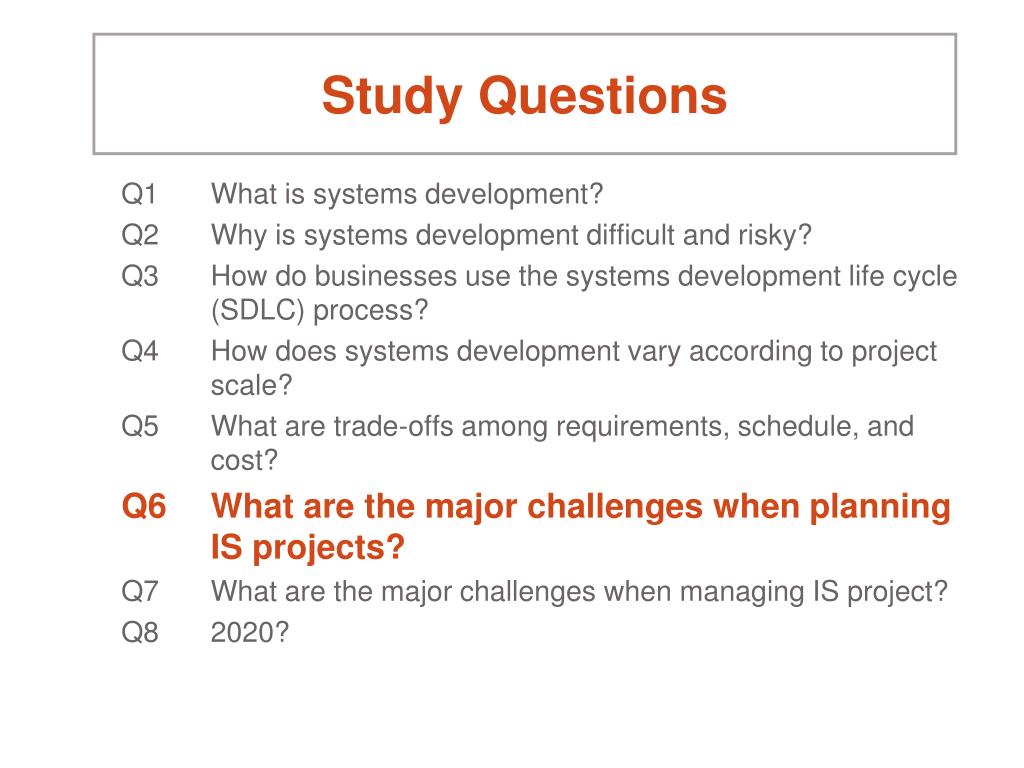 Study Questions

Q1 What is systems development?
Q2 Why is systems development difficult and risky?
Q3 How do businesses use the systems development life cycle (SDLC) process?
Q4 How does systems development vary according to project scale?
Q5 What are trade-offs among requirements, schedule, and cost?
Q6 What are the major challenges when planning IS projects?
Q7 What are the major challenges when managing IS project?
Q8 2020?